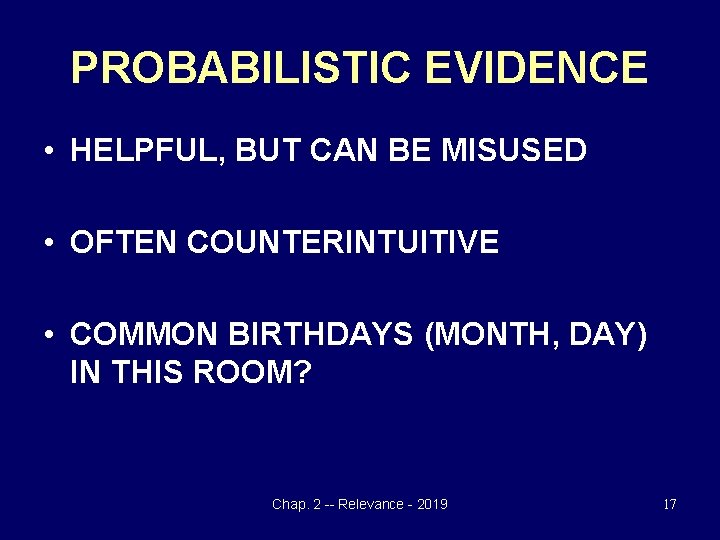 PROBABILISTIC EVIDENCE

• HELPFUL, BUT CAN BE MISUSED

• OFTEN COUNTERINTUITIVE

• COMMON BIRTHDAYS (MONTH, DAY) IN THIS ROOM?

Chap. 2 -- Relevance - 2019

17